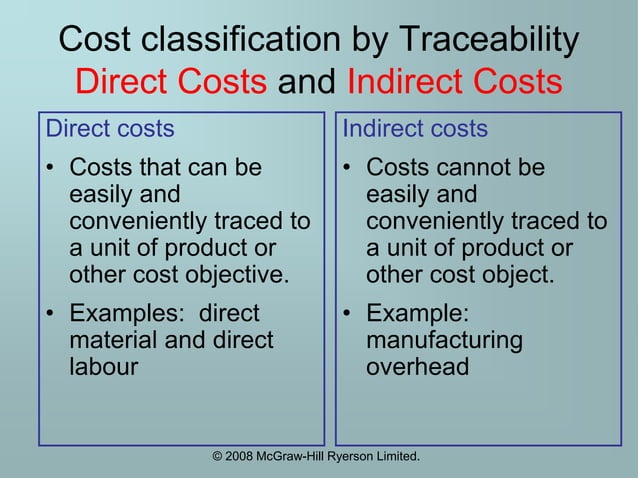 Cost classification by Traceability
Direct Costs and Indirect Costs

Direct costs

• Costs that can be easily and conveniently traced to a unit of product or other cost objective.

• Examples: direct material and direct labour

Indirect costs

• Costs cannot be easily and conveniently traced to a unit of product or other cost object.

• Example: manufacturing overhead

© 2008 McGraw-Hill Ryerson Limited.